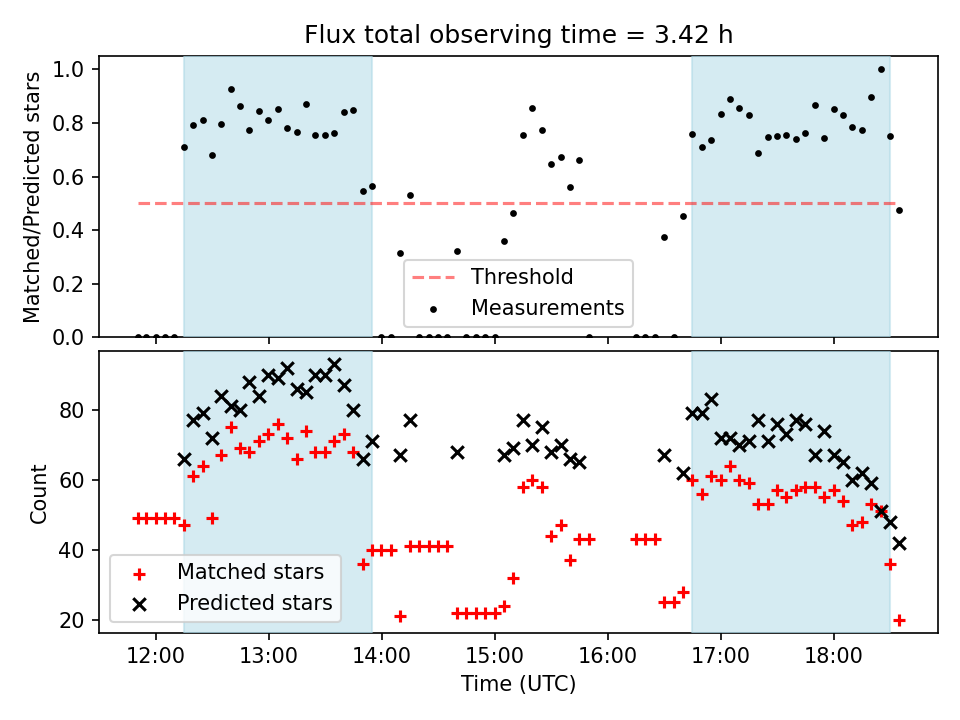 Flux total observing time = 3.42 h

Matched/Predicted stars

1.0
0.8
0.6
0.4
0.2
0.0

Threshold
Measurements

Count

80
60
40
20

Matched stars
Predicted stars

12:00 13:00 14:00 15:00 16:00 17:00 18:00

Time (UTC)